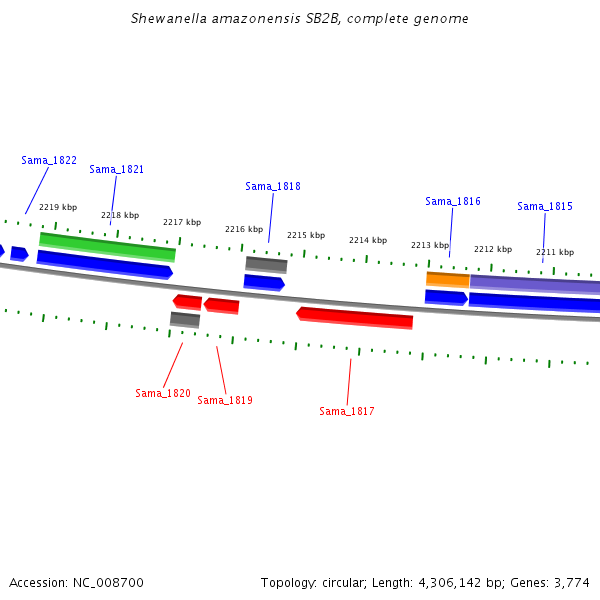 Shewanella amazonensis SB2B, complete genome

Sama_1822
Sama_1821
Sama_1818
Sama_1816
Sama_1815

2219 kbp
2218 kbp
2217 kbp
2216 kbp
2215 kbp
2214 kbp
2213 kbp
2212 kbp
2211 kbp

Sama_1820
Sama_1819
Sama_1817

Accession: NC_008700

Topology: circular; Length: 4,306,142 bp; Genes: 3,774